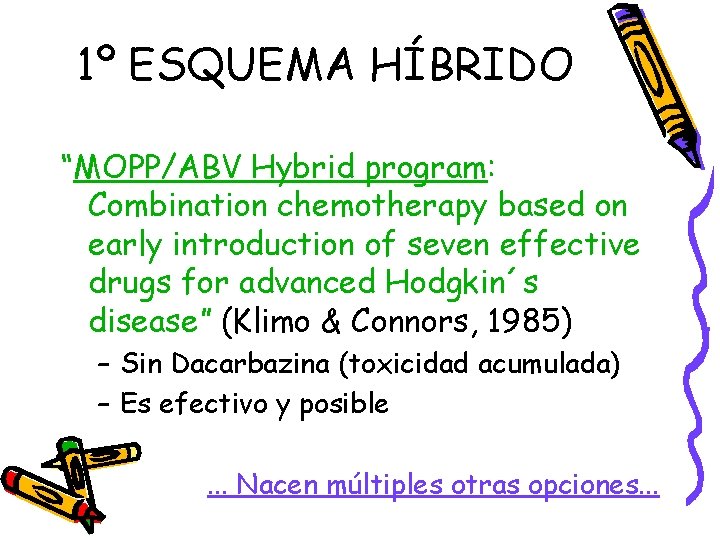 1º ESQUEMA HÍBRIDO

"MOPP/ABV Hybrid program: Combination chemotherapy based on early introduction of seven effective drugs for advanced Hodgkin´s disease" (Klimo & Connors, 1985)

– Sin Dacarbazina (toxicidad acumulada)
– Es efectivo y posible

... Nacen múltiples otras opciones...